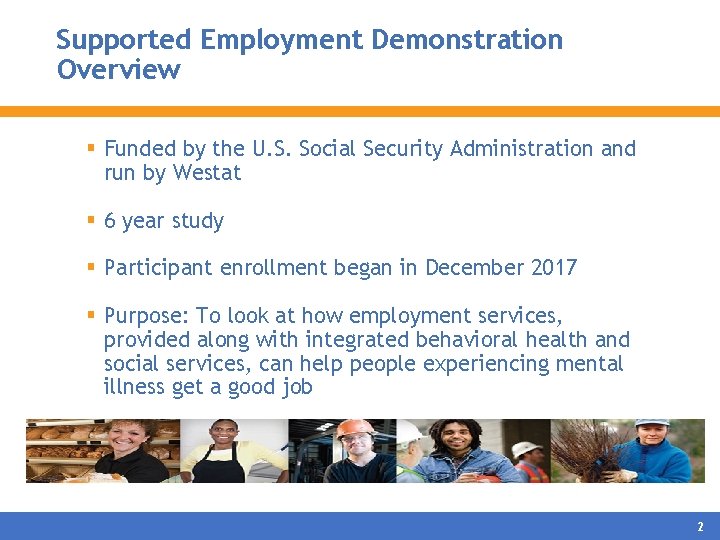 Supported Employment Demonstration Overview

▪ Funded by the U.S. Social Security Administration and run by Westat

▪ 6 year study

▪ Participant enrollment began in December 2017

▪ Purpose: To look at how employment services, provided along with integrated behavioral health and social services, can help people experiencing mental illness get a good job

2